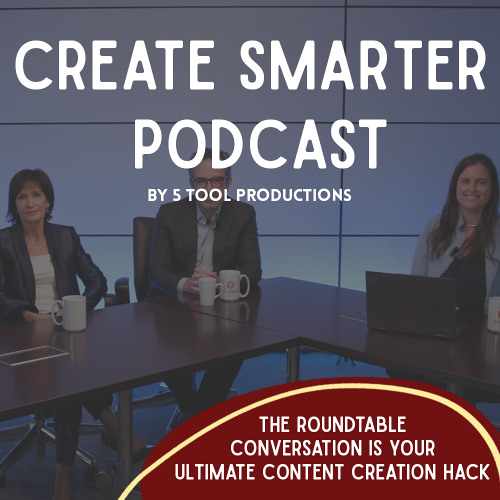 CREATE SMARTER PODCAST

BY 5 TOOL PRODUCTIONS

THE ROUNDTABLE CONVERSATION IS YOUR ULTIMATE CONTENT CREATION HACK